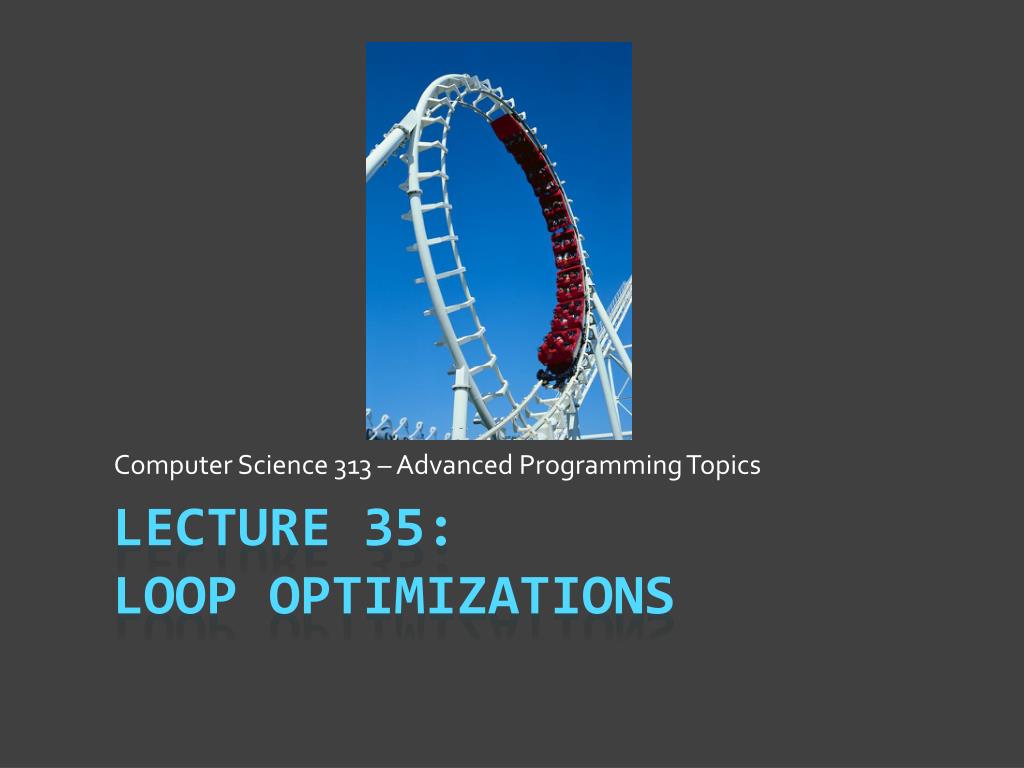 Computer Science 313 – Advanced Programming Topics

LECTURE 35:
LOOP OPTIMIZATIONS